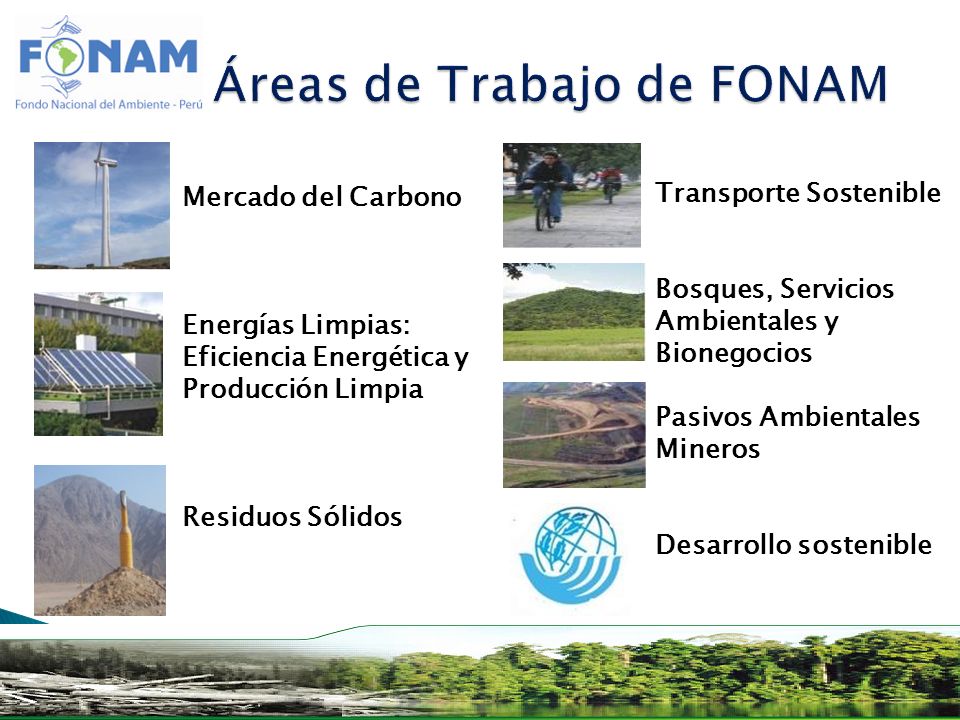 FONAM
Fondo Nacional del Ambiente - Perú

Áreas de Trabajo de FONAM

Mercado del Carbono

Energías Limpias: Eficiencia Energética y Producción Limpia

Residuos Sólidos

Transporte Sostenible

Bosques, Servicios Ambientales y Bionegocios

Pasivos Ambientales Mineros

Desarrollo sostenible